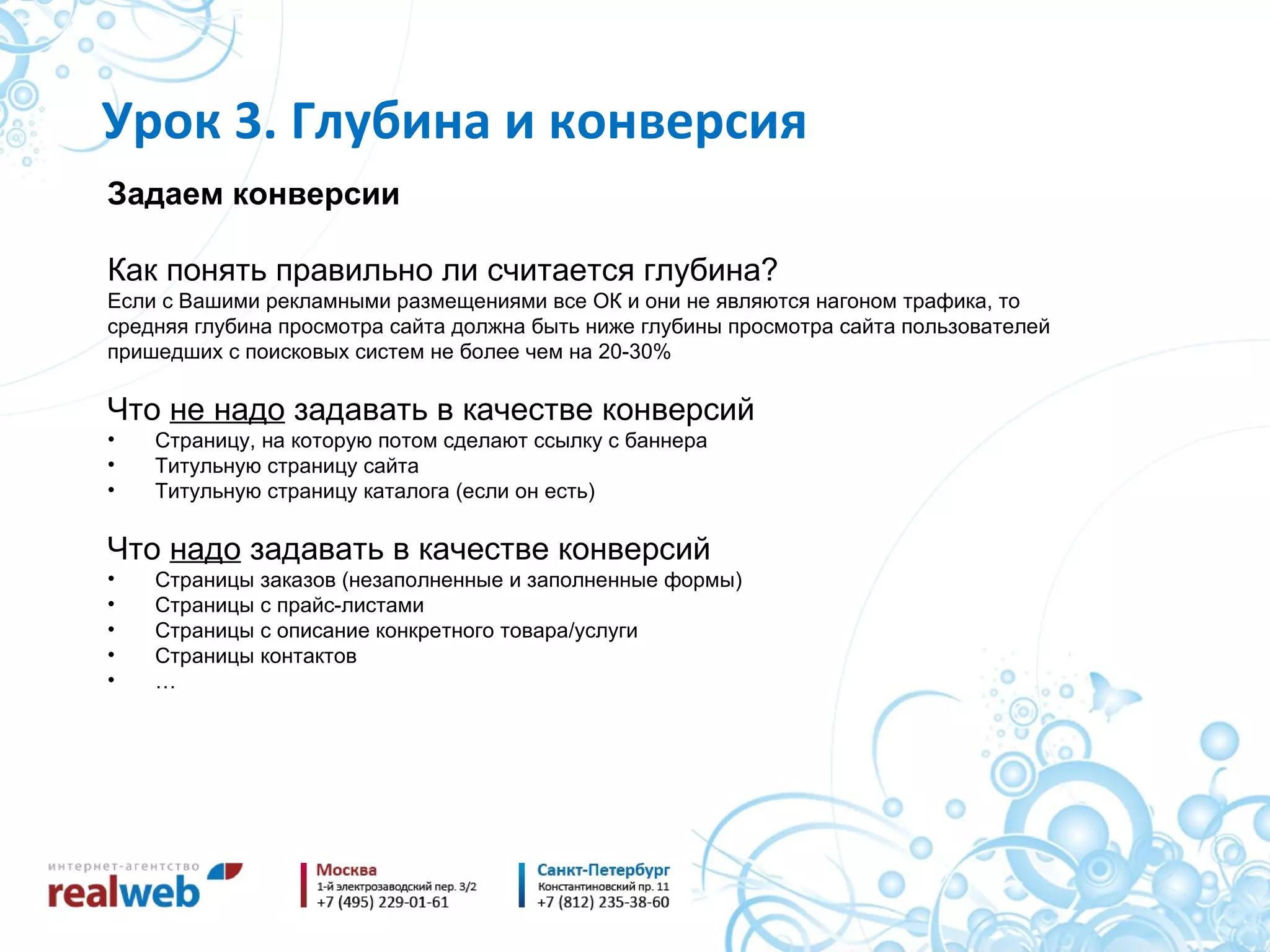 Урок 3. Глубина и конверсия

Задаем конверсии

Как понять правильно ли считается глубина?
Если с Вашими рекламными размещениями все ОК и они не являются нагоном трафика, то средняя глубина просмотра сайта должна быть ниже глубины просмотра сайта пользователей пришедших с поисковых систем не более чем на 20-30%

Что не надо задавать в качестве конверсий
• Страницу, на которую потом сделают ссылку с баннера
• Титульную страницу сайта
• Титульную страницу каталога (если он есть)

Что надо задавать в качестве конверсий
• Страницы заказов (незаполненные и заполненные формы)
• Страницы с прайс-листами
• Страницы с описание конкретного товара/услуги
• Страницы контактов
• …

интернет-агентство realweb

Москва
1-й электрозаводский пер. 3/2
+7 (495) 229-01-61

Санкт-Петербург
Константиновский пр. 11
+7 (812) 235-38-60